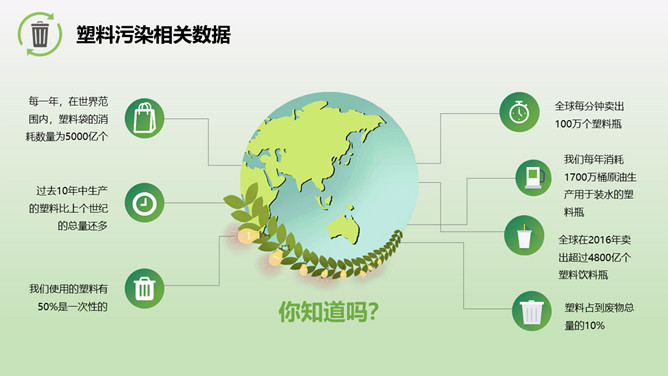 塑料污染相关数据

每一年，在世界范围内，塑料袋的消耗数量为5000亿个

过去10年中生产的塑料比上个世纪的总量还多

我们使用的塑料有50%是一次性的

你知道吗?

全球每分钟卖出100万个塑料瓶

我们每年消耗1700万桶原油生产用于装水的塑料瓶

全球在2016年卖出超过4800亿个塑料饮料瓶

塑料占到废物总量的10%